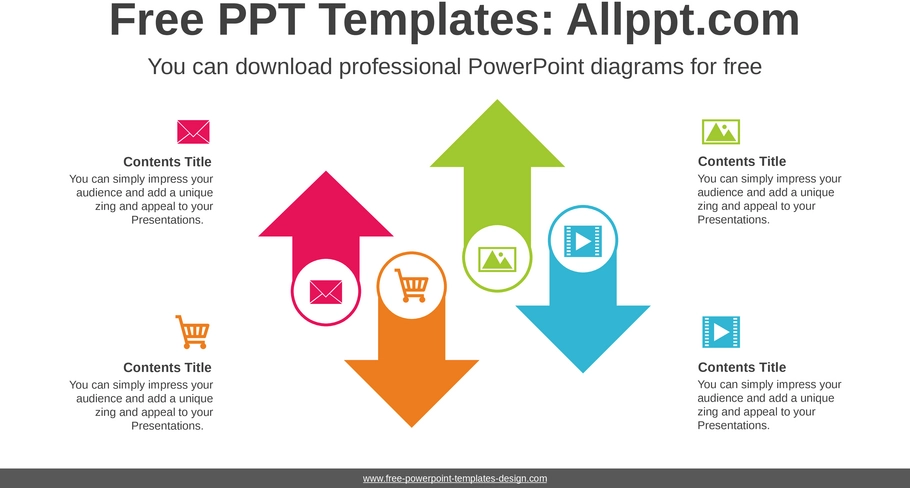 Free PPT Templates: Allppt.com

You can download professional PowerPoint diagrams for free

Contents Title
You can simply impress your audience and add a unique zing and appeal to your Presentations.

Contents Title
You can simply impress your audience and add a unique zing and appeal to your Presentations.

Contents Title
You can simply impress your audience and add a unique zing and appeal to your Presentations.

Contents Title
You can simply impress your audience and add a unique zing and appeal to your Presentations.

www.free-powerpoint-templates-design.com